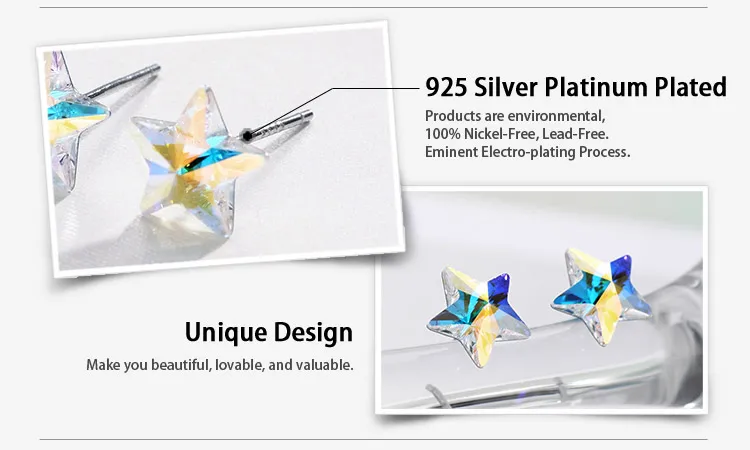 925 Silver Platinum Plated

Products are environmental,
100% Nickel-Free, Lead-Free.
Eminent Electro-plating Process.

Unique Design

Make you beautiful, lovable, and valuable.